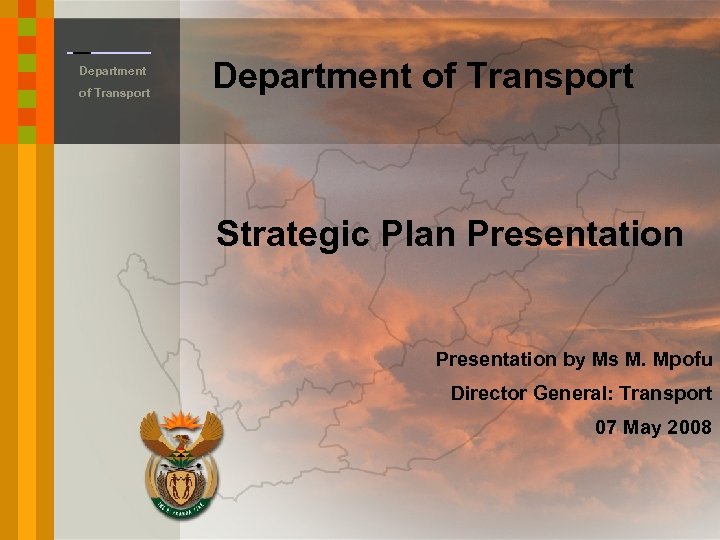 Department of Transport

Department of Transport

Strategic Plan Presentation

Presentation by Ms M. Mpofu

Director General: Transport

07 May 2008